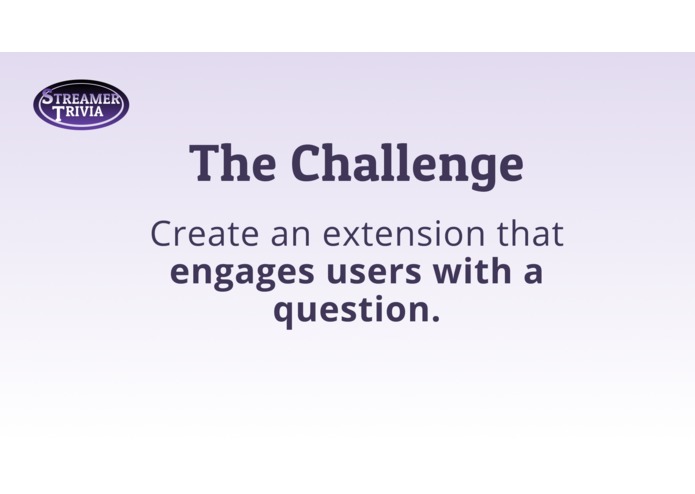 STREAMER TRIVIA

The Challenge

Create an extension that engages users with a question.